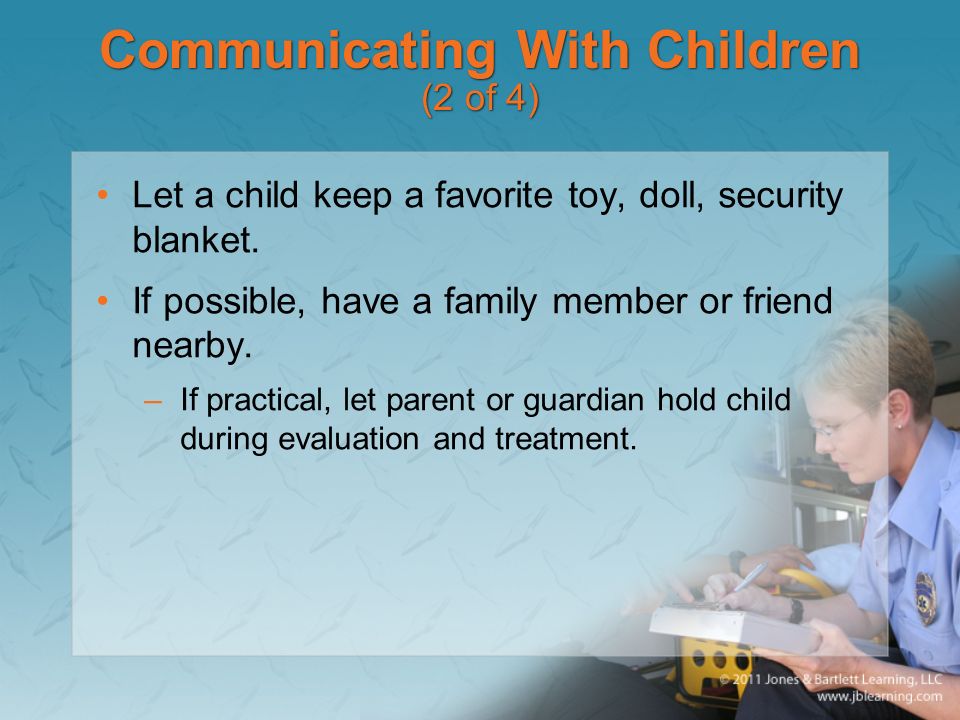 Communicating With Children
(2 of 4)

• Let a child keep a favorite toy, doll, security blanket.

• If possible, have a family member or friend nearby.

– If practical, let parent or guardian hold child during evaluation and treatment.

© 2011 Jones & Bartlett Learning, LLC
www.jblearning.com